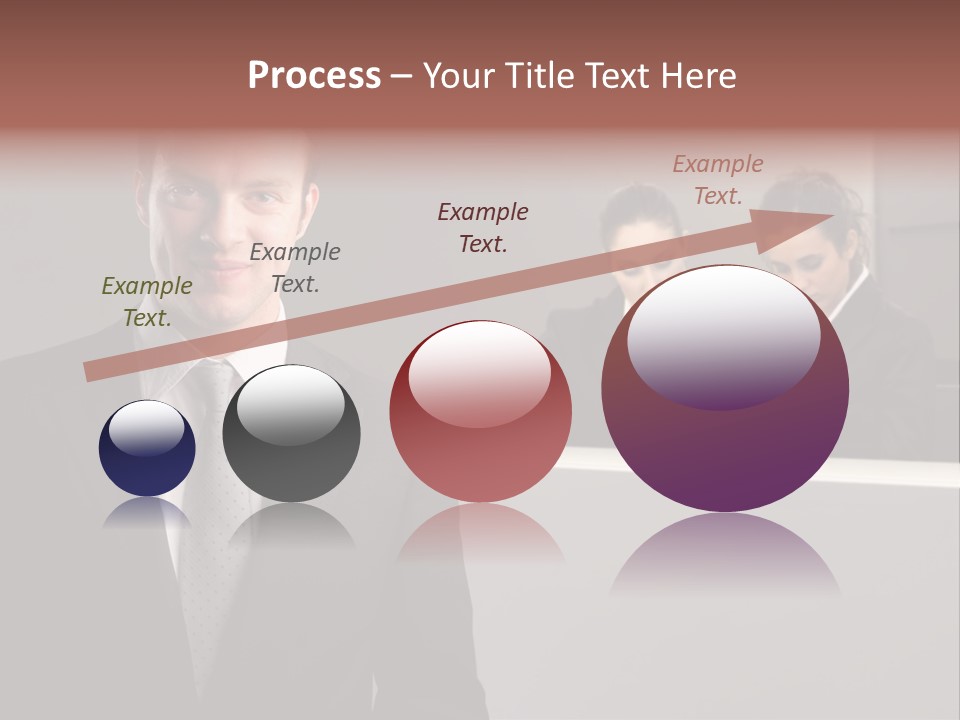 Process – Your Title Text Here

Example Text.

Example Text.

Example Text.

Example Text.